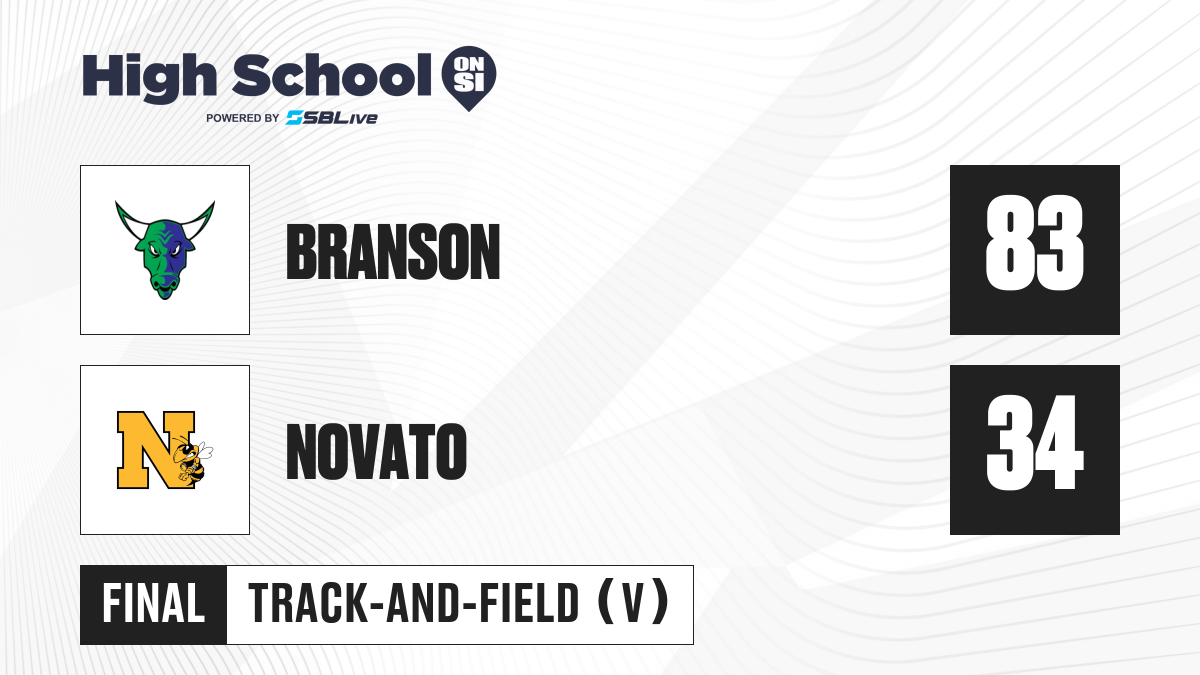 High School ON SI
POWERED BY SBLive

BRANSON

83

N

NOVATO

34

FINAL TRACK-AND-FIELD (V)